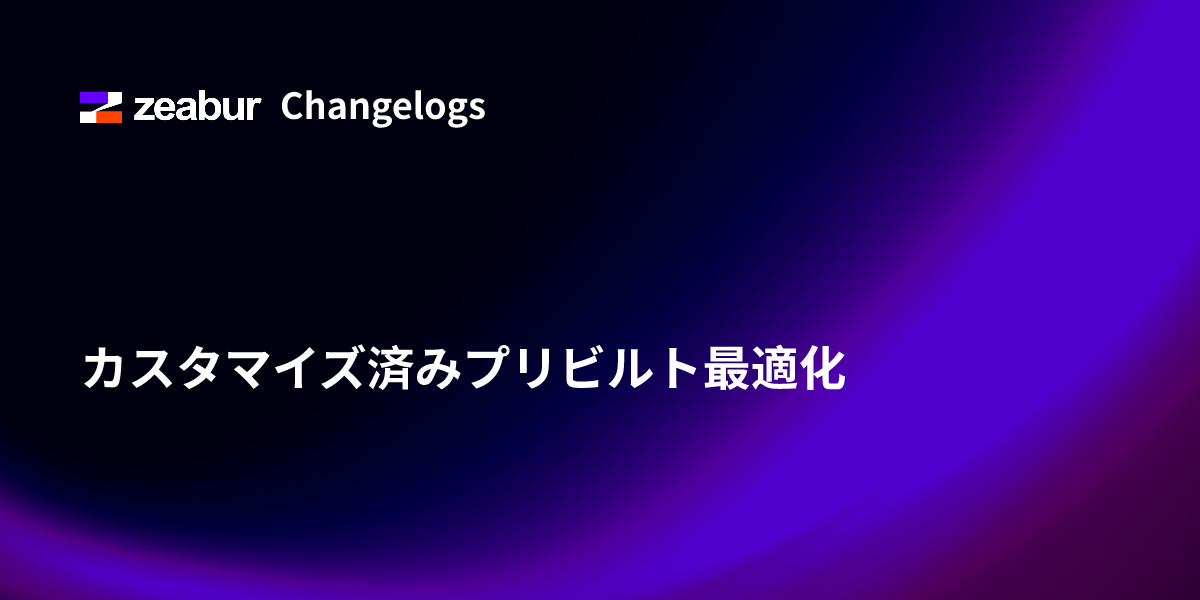 zeabur Changelogs

カスタマイズ済みプリビルト最適化